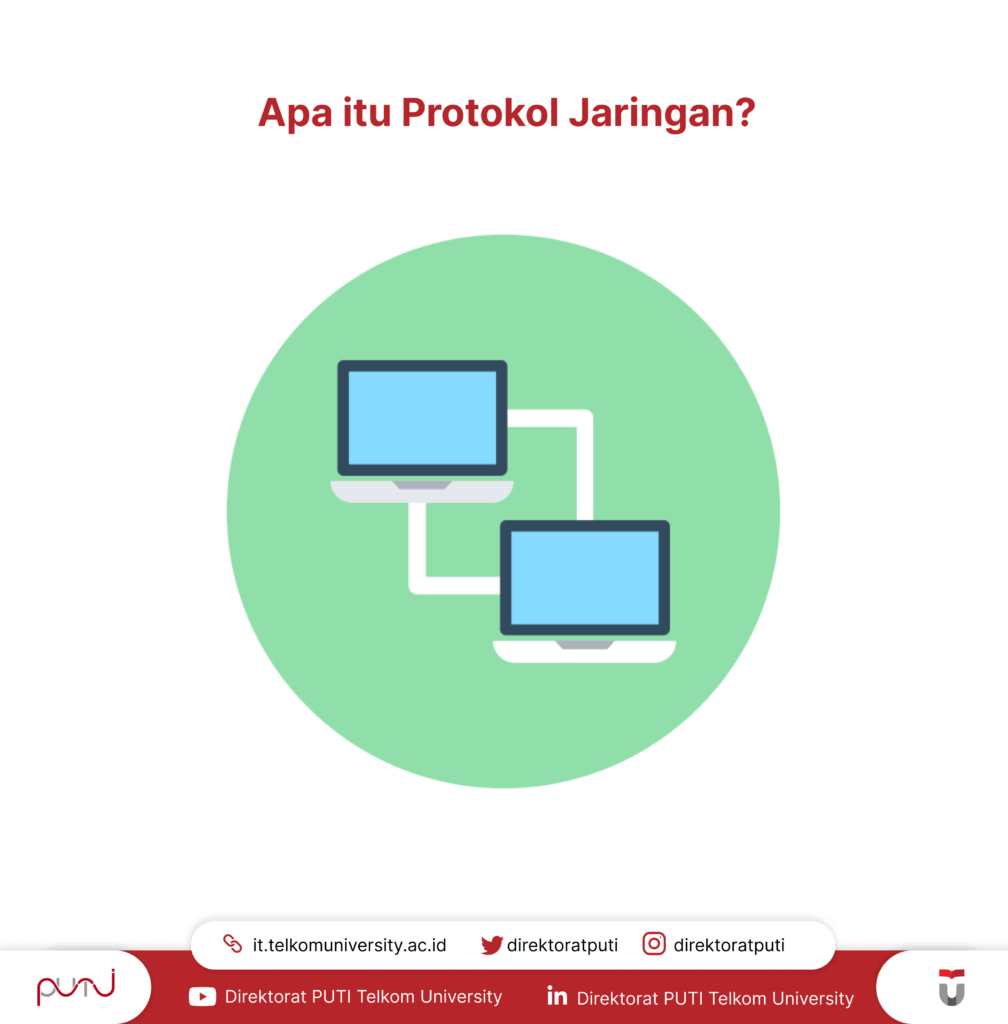 Apa itu Protokol Jaringan?

it.telkomuniversity.ac.id direktoratputi direktoratputi

PUTI

Direktorat PUTI Telkom University Direktorat PUTI Telkom University